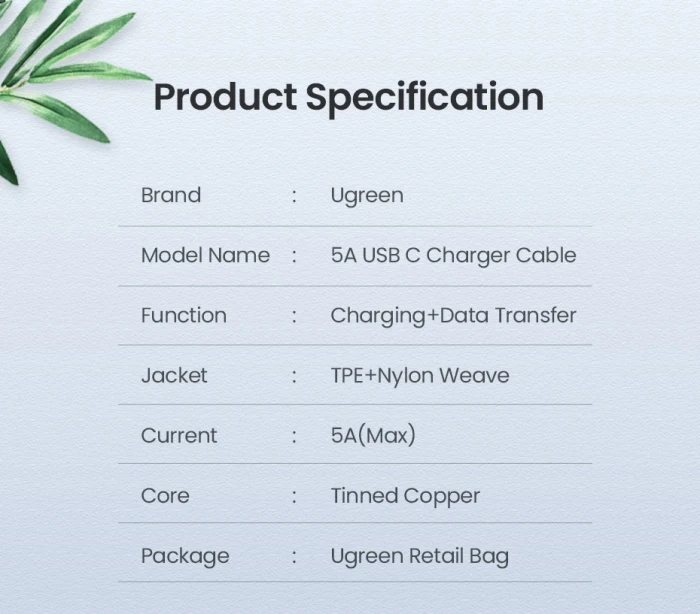 Product Specification

| Brand | : | Ugreen |
|---|---|---|
| Model Name | : | 5A USB C Charger Cable |
| Function | : | Charging+Data Transfer |
| Jacket | : | TPE+Nylon Weave |
| Current | : | 5A(Max) |
| Core | : | Tinned Copper |
| Package | : | Ugreen Retail Bag |